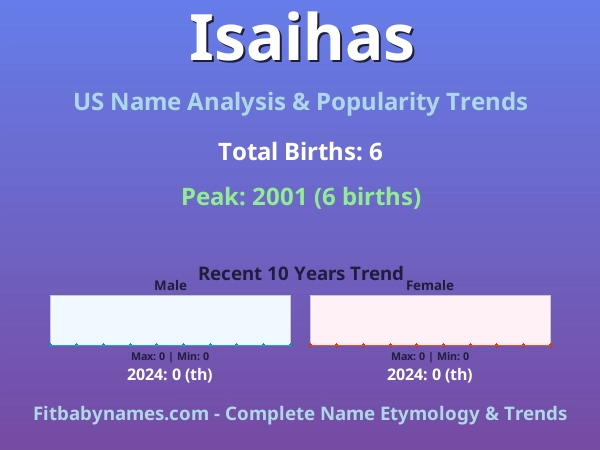 Isaihas

US Name Analysis & Popularity Trends

Total Births: 6

Peak: 2001 (6 births)

Recent 10 Years Trend

Male

Max: 0 | Min: 0

2024: 0 (th)

Female

Max: 0 | Min: 0

2024: 0 (th)

Fitbabynames.com - Complete Name Etymology & Trends